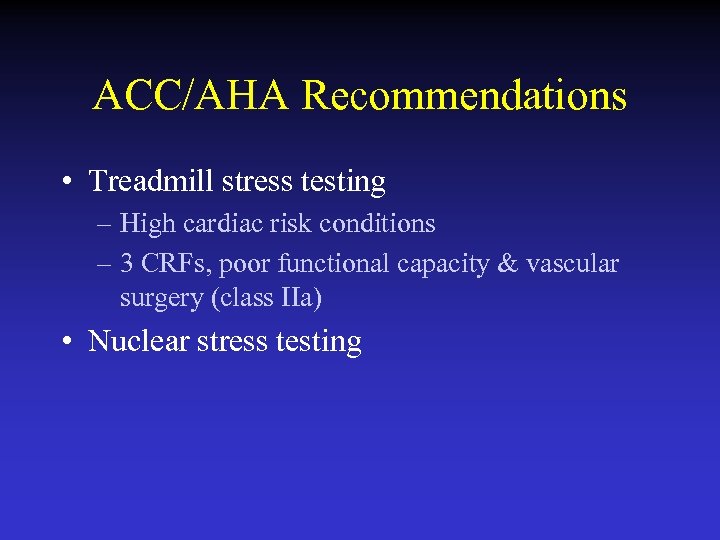 ACC/AHA Recommendations

• Treadmill stress testing
  – High cardiac risk conditions
  – 3 CRFs, poor functional capacity & vascular surgery (class IIa)
• Nuclear stress testing